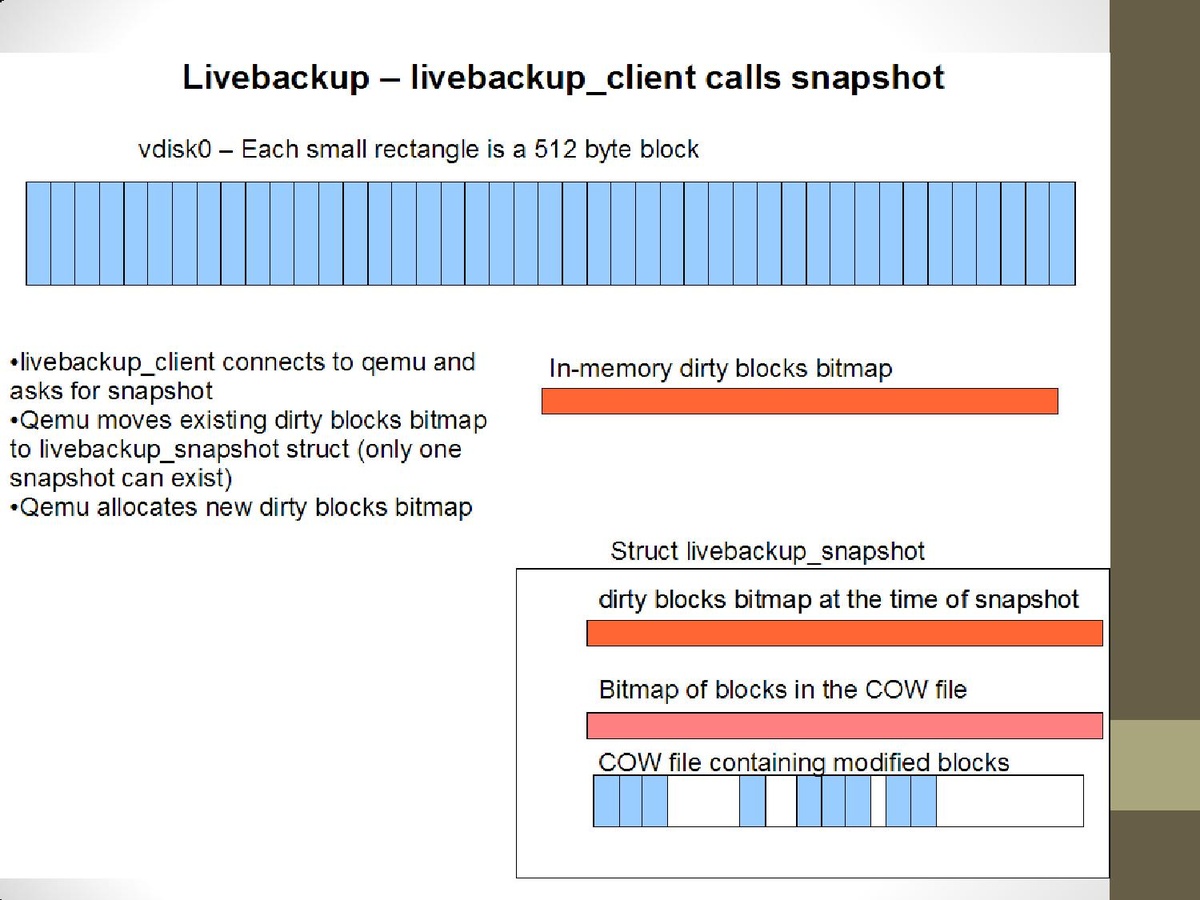 Livebackup – livebackup_client calls snapshot

vdisk0 – Each small rectangle is a 512 byte block

•livebackup_client connects to qemu and asks for snapshot
•Qemu moves existing dirty blocks bitmap to livebackup_snapshot struct (only one snapshot can exist)
•Qemu allocates new dirty blocks bitmap

In-memory dirty blocks bitmap

Struct livebackup_snapshot

dirty blocks bitmap at the time of snapshot

Bitmap of blocks in the COW file

COW file containing modified blocks